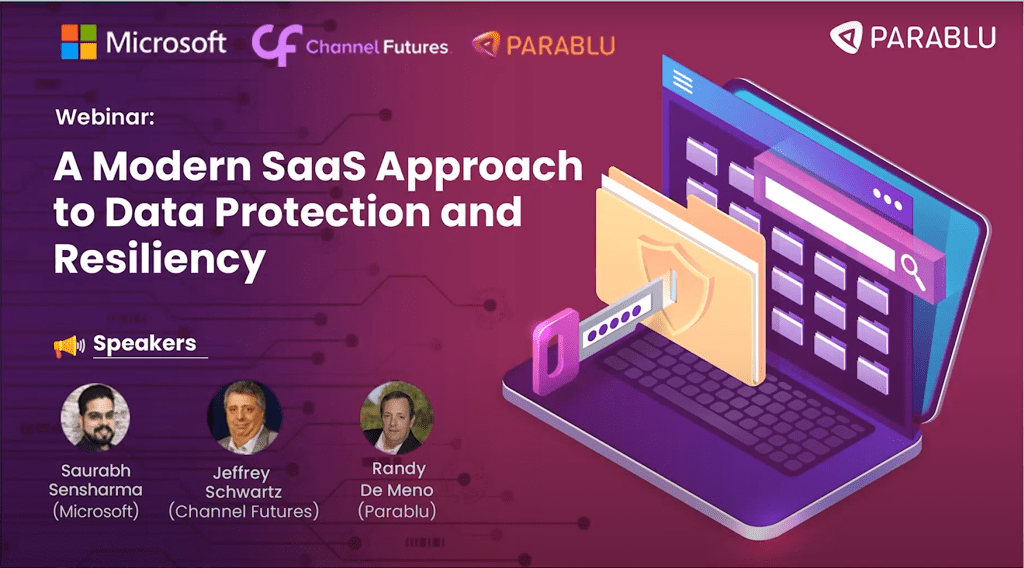 Microsoft Channel Futures PARABLU

PARABLU

Webinar:

A Modern SaaS Approach to Data Protection and Resiliency

Speakers

Saurabh Sensharma (Microsoft)

Jeffrey Schwartz (Channel Futures)

Randy De Meno (Parablu)